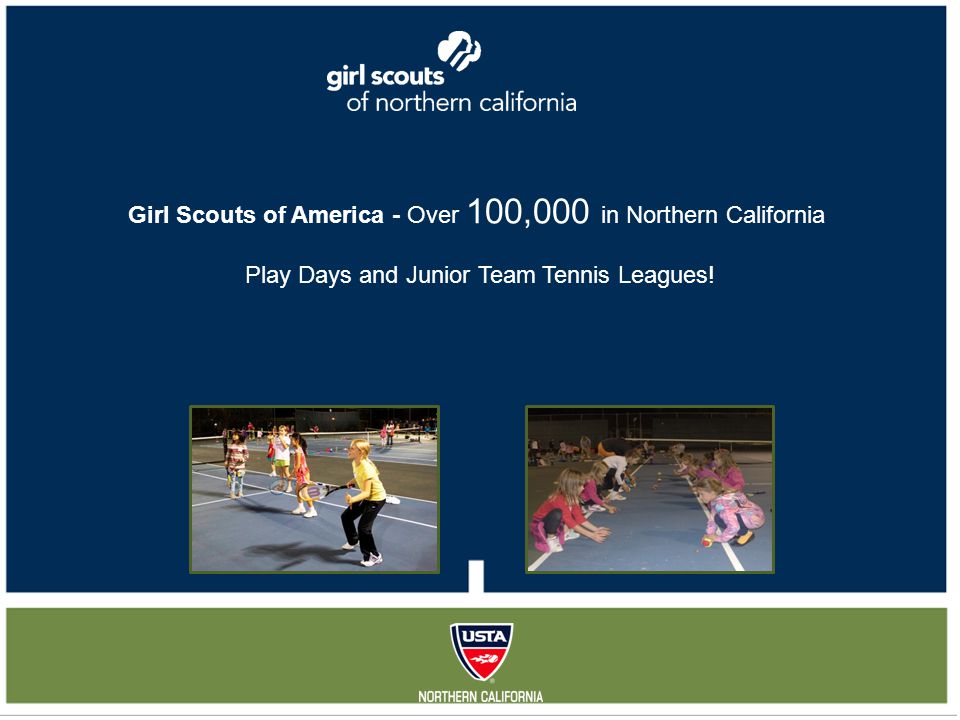 girl scouts
of northern california

Girl Scouts of America - Over 100,000 in Northern California

Play Days and Junior Team Tennis Leagues!

USTA
NORTHERN CALIFORNIA